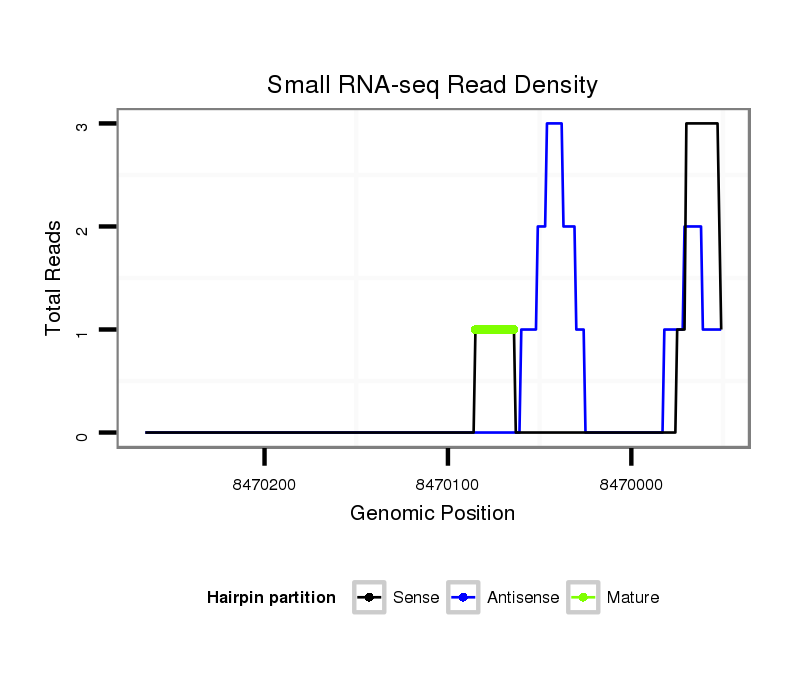 Small RNA-seq Read Density

Total Reads

3
2
1
0

8470200
8470100
8470000

Genomic Position

Hairpin partition
Sense
Antisense
Mature